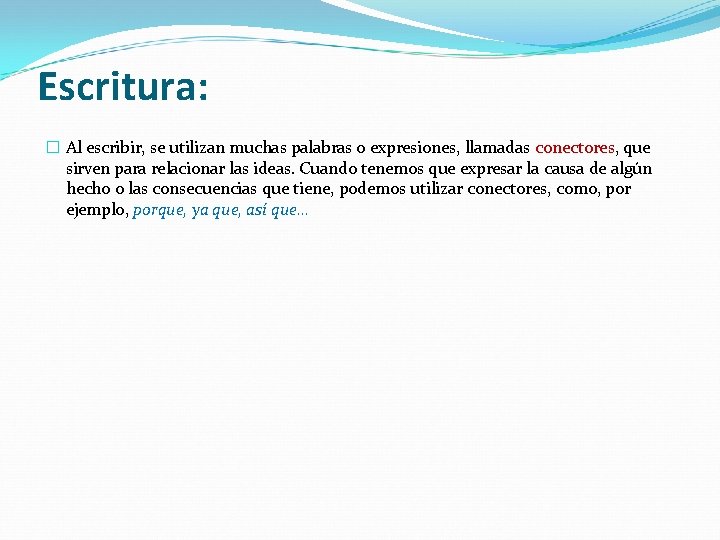 Escritura:

Al escribir, se utilizan muchas palabras o expresiones, llamadas conectores, que sirven para relacionar las ideas. Cuando tenemos que expresar la causa de algún hecho o las consecuencias que tiene, podemos utilizar conectores, como, por ejemplo, porque, ya que, así que...